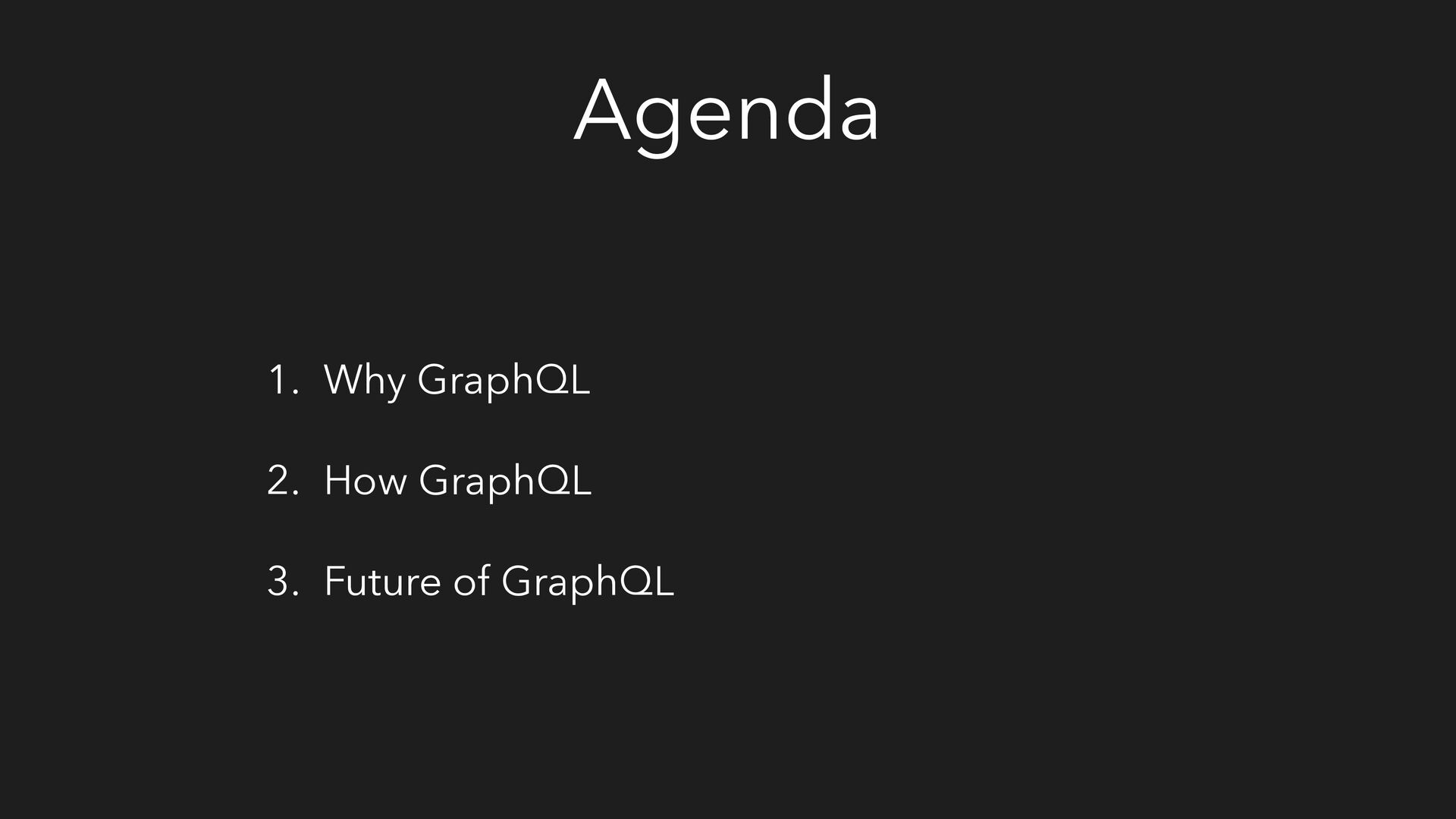 Agenda

1. Why GraphQL

2. How GraphQL

3. Future of GraphQL